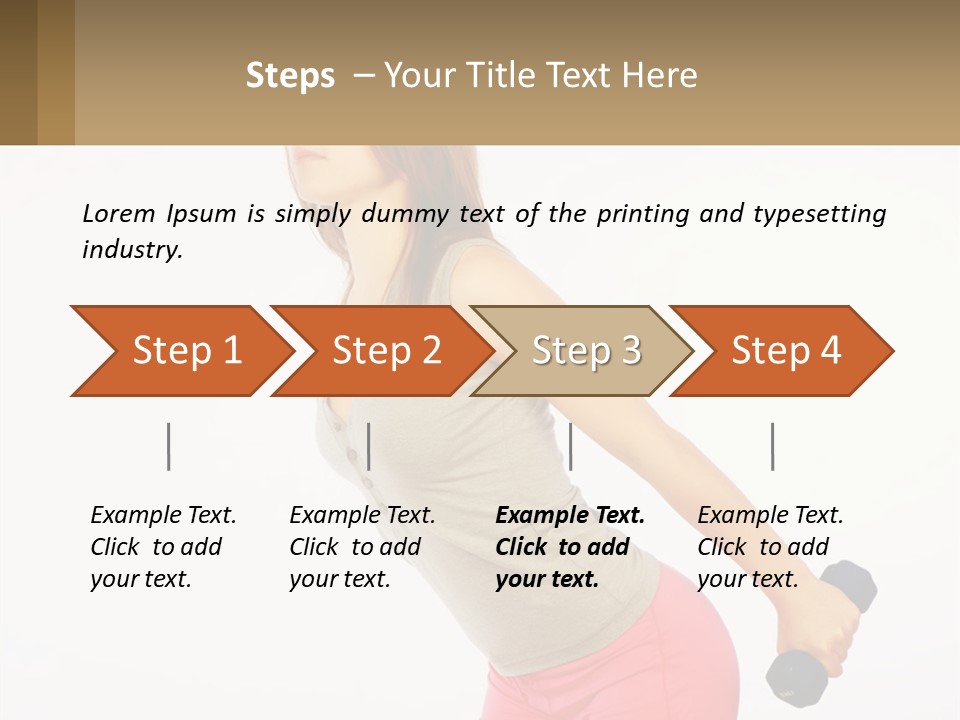 Steps – Your Title Text Here

Lorem Ipsum is simply dummy text of the printing and typesetting industry.

Step 1

Step 2

Step 3

Step 4

Example Text. Click to add your text.

Example Text. Click to add your text.

Example Text. Click to add your text.

Example Text. Click to add your text.